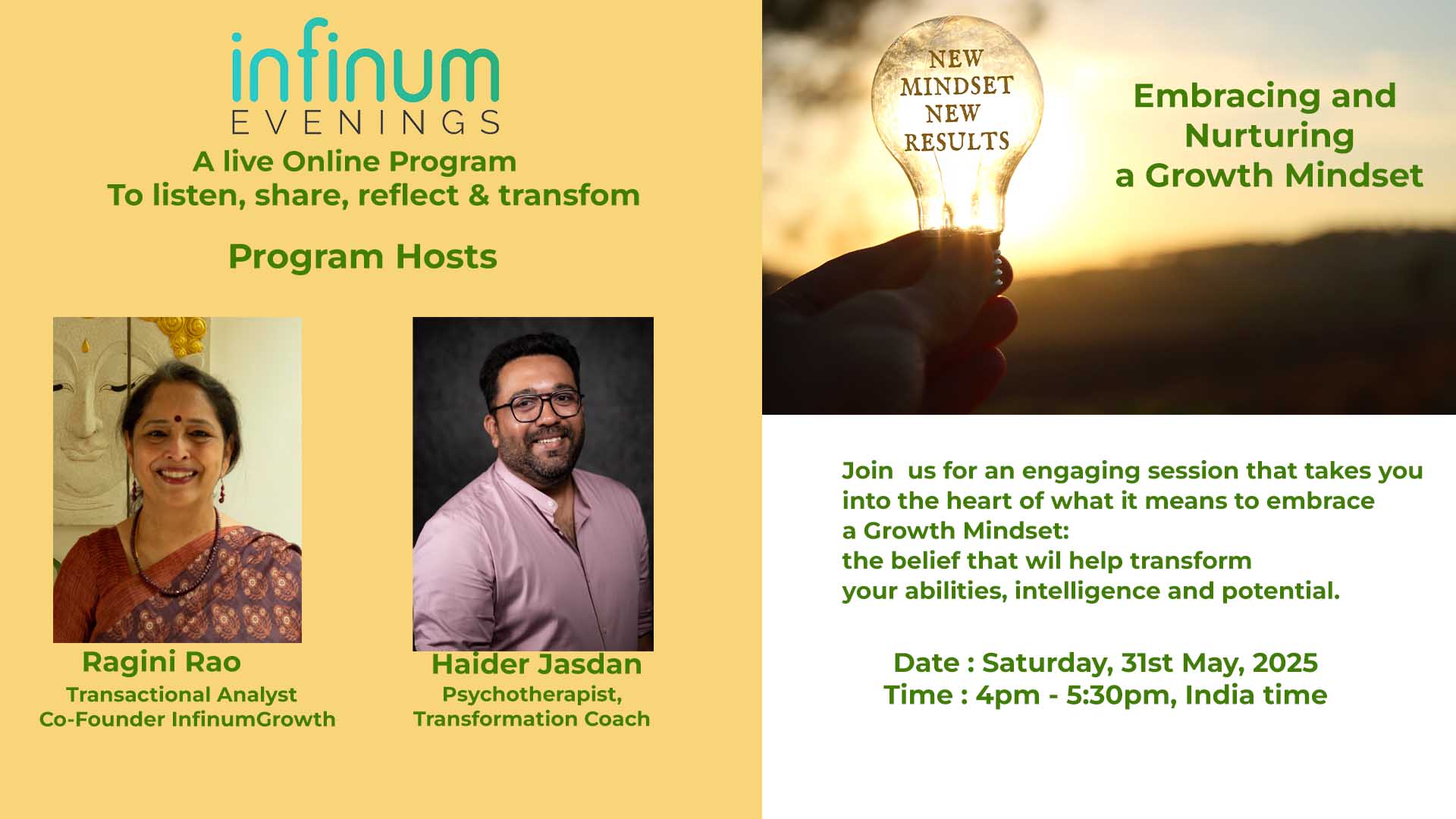 infinum
EVENINGS

A live Online Program
To listen, share, reflect & transfom

Program Hosts

Ragini Rao
Transactional Analyst
Co-Founder InfinumGrowth

Haider Jasdan
Psychotherapist,
Transformation Coach

NEW MINDSET NEW RESULTS

Embracing and Nurturing a Growth Mindset

Join us for an engaging session that takes you into the heart of what it means to embrace a Growth Mindset:
the belief that wil help transform your abilities, intelligence and potential.

Date : Saturday, 31st May, 2025
Time : 4pm - 5:30pm, India time